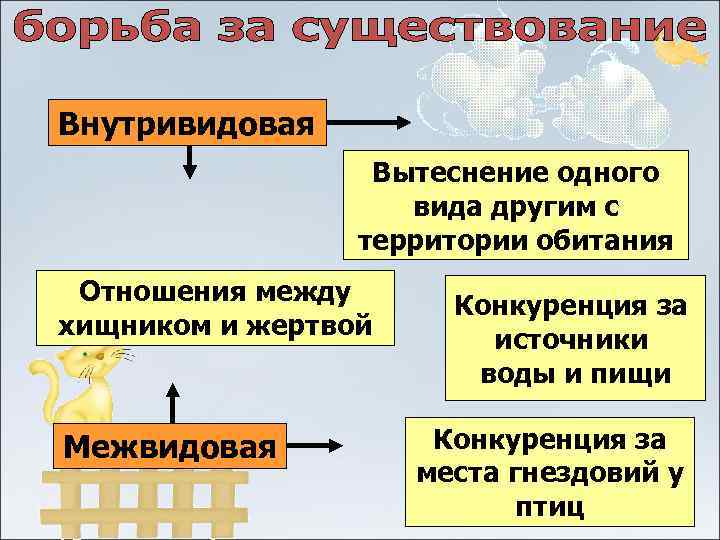 борьба за существование

Внутривидовая

Вытеснение одного вида другим с территории обитания

Отношения между хищником и жертвой

Конкуренция за источники воды и пищи

Межвидовая

Конкуренция за места гнездовий у птиц